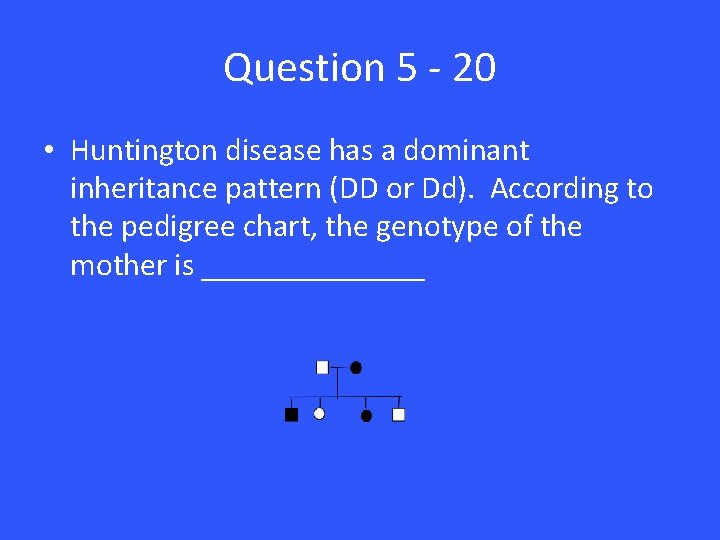 Question 5 - 20

• Huntington disease has a dominant inheritance pattern (DD or Dd). According to the pedigree chart, the genotype of the mother is _______________